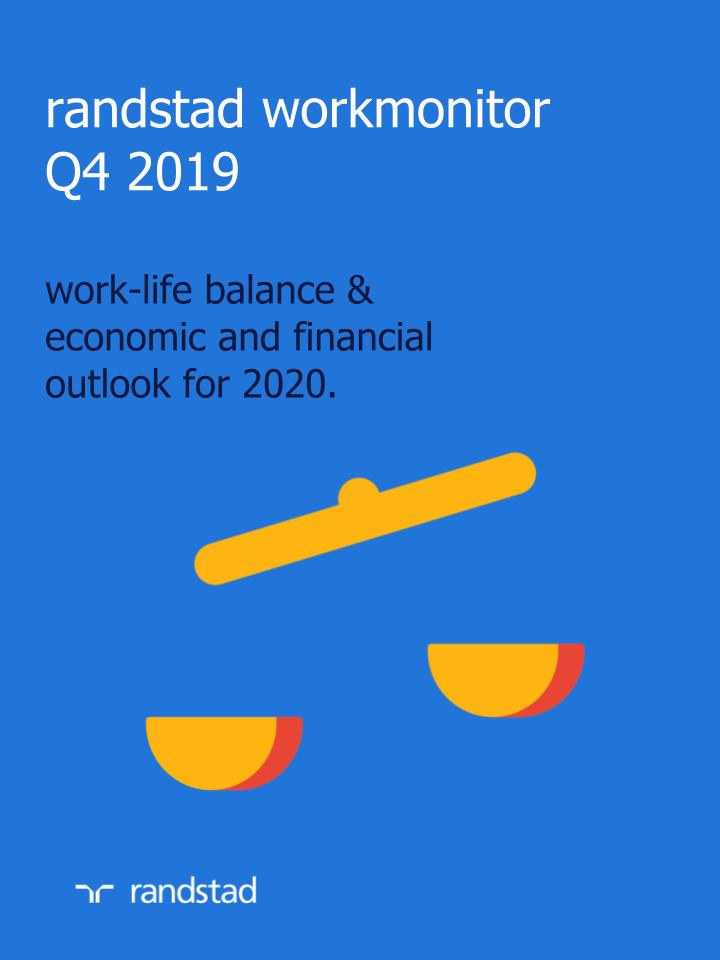 randstad workmonitor
Q4 2019

work-life balance & economic and financial outlook for 2020.

randstad